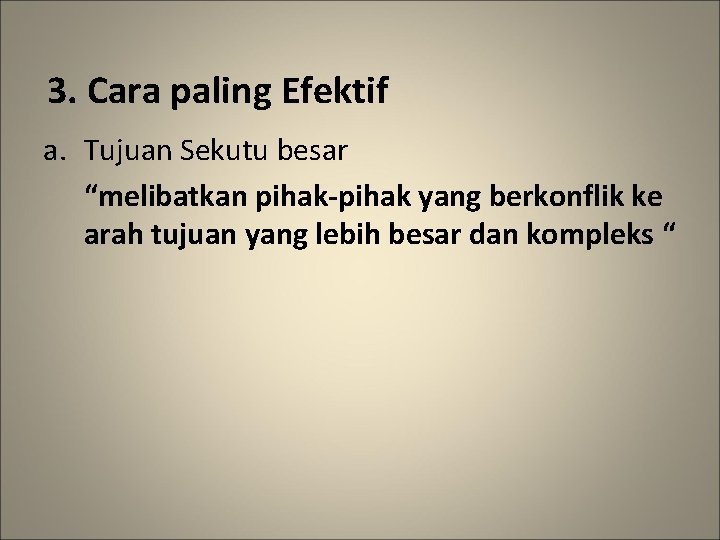 3. Cara paling Efektif

a. Tujuan Sekutu besar

“melibatkan pihak-pihak yang berkonflik ke arah tujuan yang lebih besar dan kompleks “